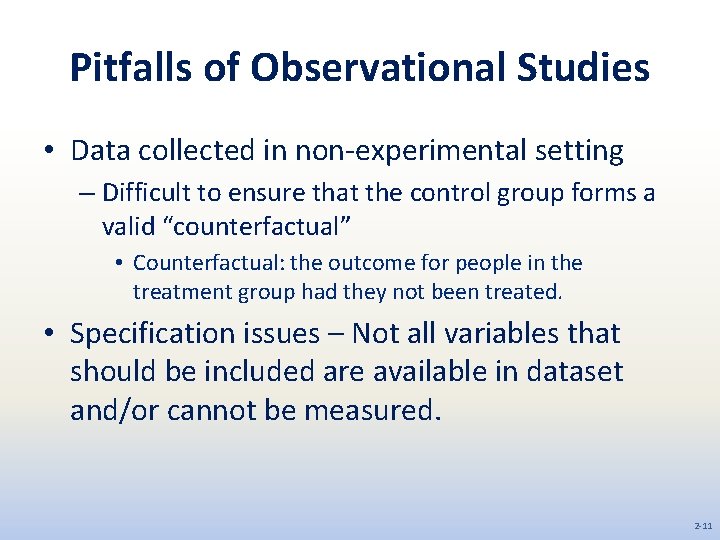 Pitfalls of Observational Studies

• Data collected in non-experimental setting
– Difficult to ensure that the control group forms a valid “counterfactual”
• Counterfactual: the outcome for people in the treatment group had they not been treated.

• Specification issues – Not all variables that should be included are available in dataset and/or cannot be measured.

2-11